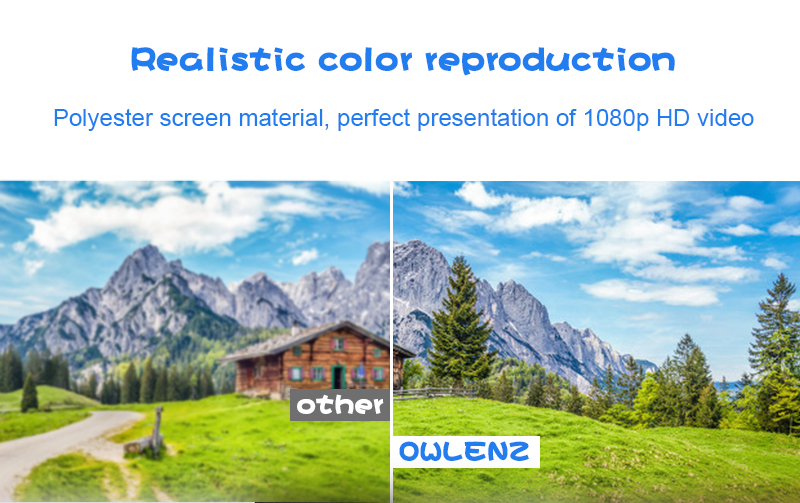 Realistic color reproduction

Polyester screen material, perfect presentation of 1080p HD video

other

OWLENZ